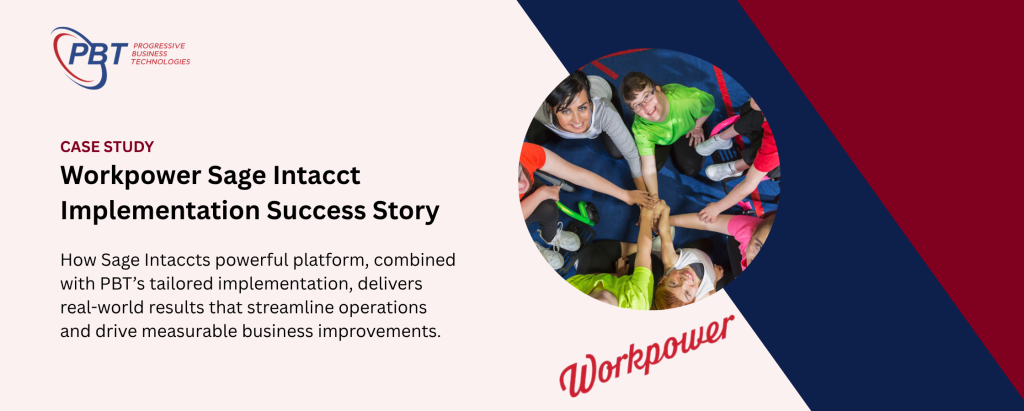 PBT PROGRESSIVE BUSINESS TECHNOLOGIES

CASE STUDY

Workpower Sage Intacct Implementation Success Story

How Sage Intaccts powerful platform, combined with PBT's tailored implementation, delivers real-world results that streamline operations and drive measurable business improvements.

Workpower